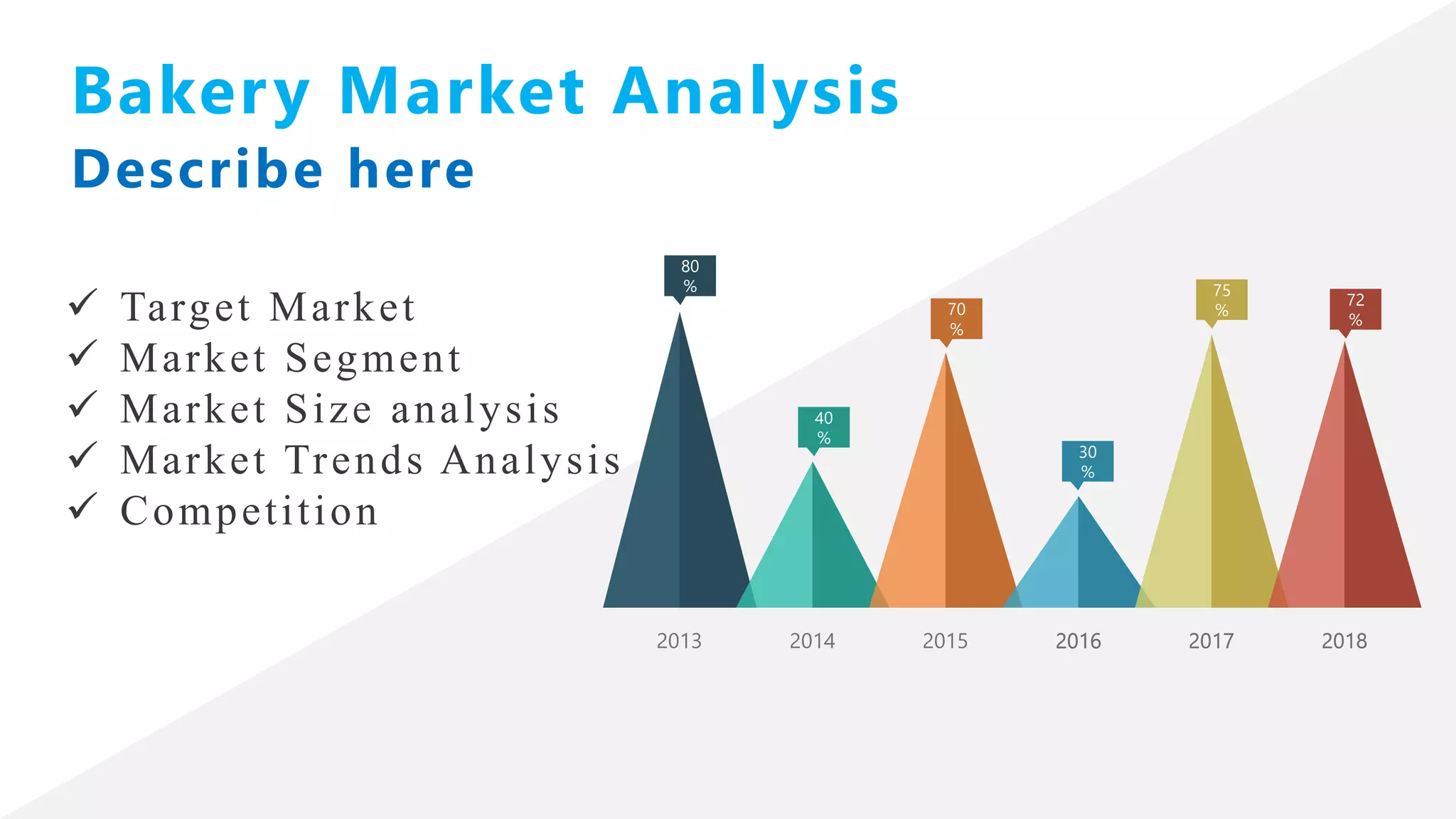 Bakery Market Analysis
Describe here

✓ Target Market
✓ Market Segment
✓ Market Size analysis
✓ Market Trends Analysis
✓ Competition

80 %
40 %
70 %
30 %
75 %
72 %

2013
2014
2015
2016
2017
2018